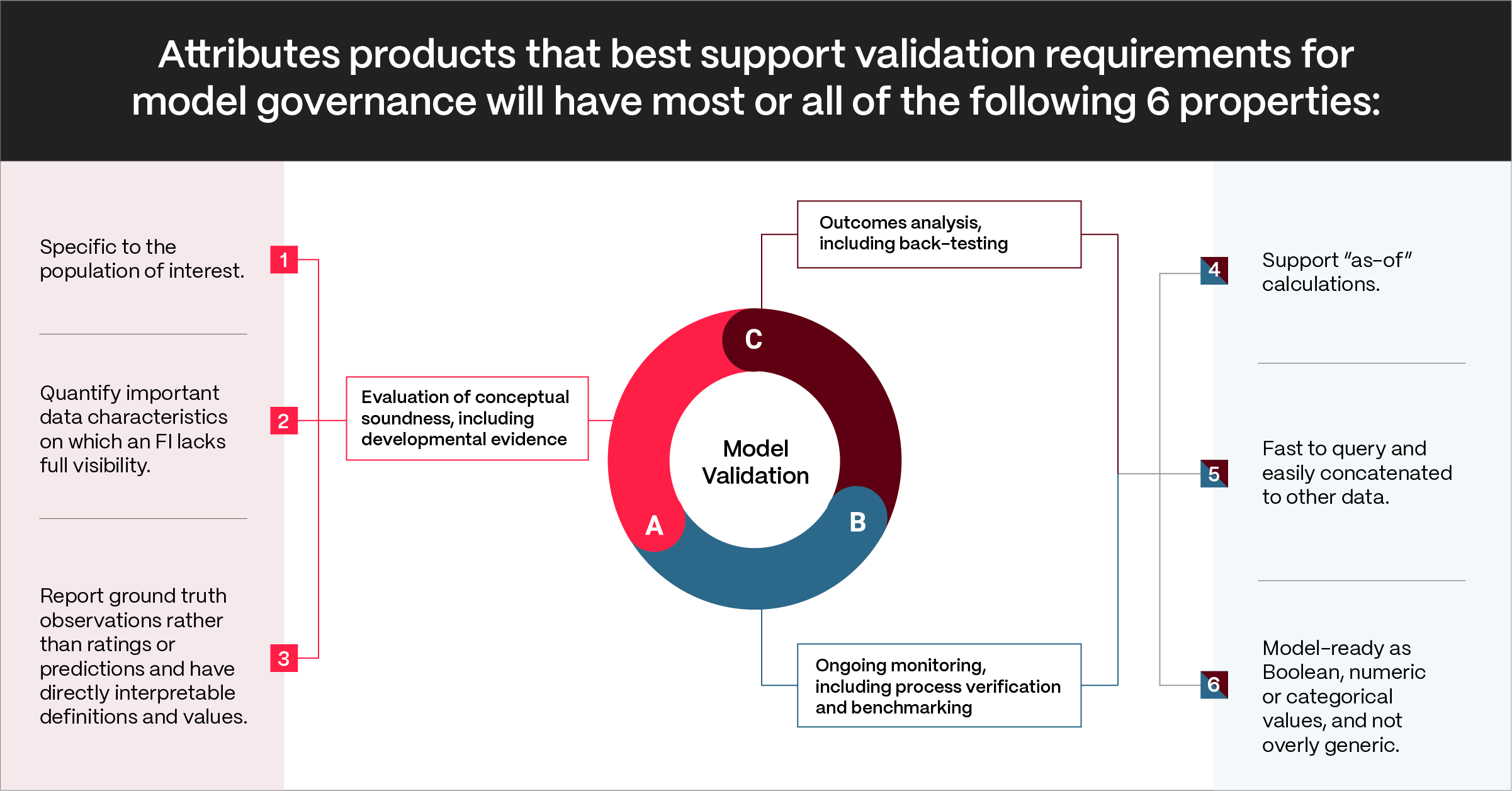 Attributes products that best support validation requirements for model governance will have most or all of the following 6 properties:

Specific to the population of interest.

1

Quantify important data characteristics on which an FI lacks full visibility.

2

Report ground truth observations rather than ratings or predictions and have directly interpretable definitions and values.

3

Evaluation of conceptual soundness, including developmental evidence

Outcomes analysis, including back-testing

C

Model Validation

A

B

Ongoing monitoring, including process verification and benchmarking

4

Support "as-of" calculations.

5

Fast to query and easily concatenated to other data.

6

Model-ready as Boolean, numeric or categorical values, and not overly generic.